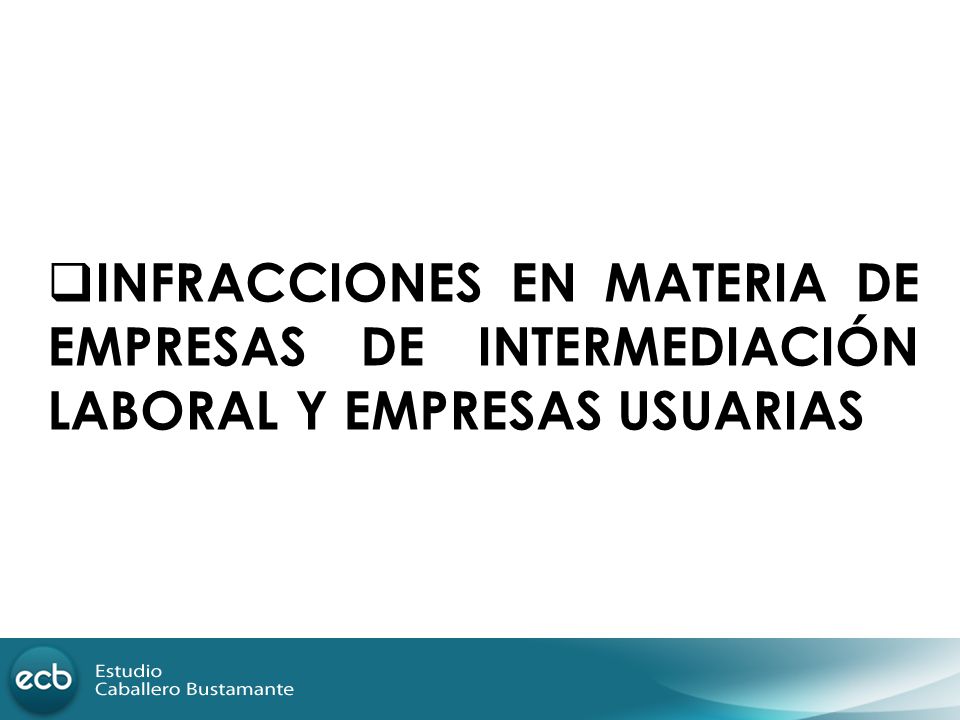 ❑INFRACCIONES EN MATERIA DE EMPRESAS DE INTERMEDIACIÓN LABORAL Y EMPRESAS USUARIAS

ecb Estudio Caballero Bustamante